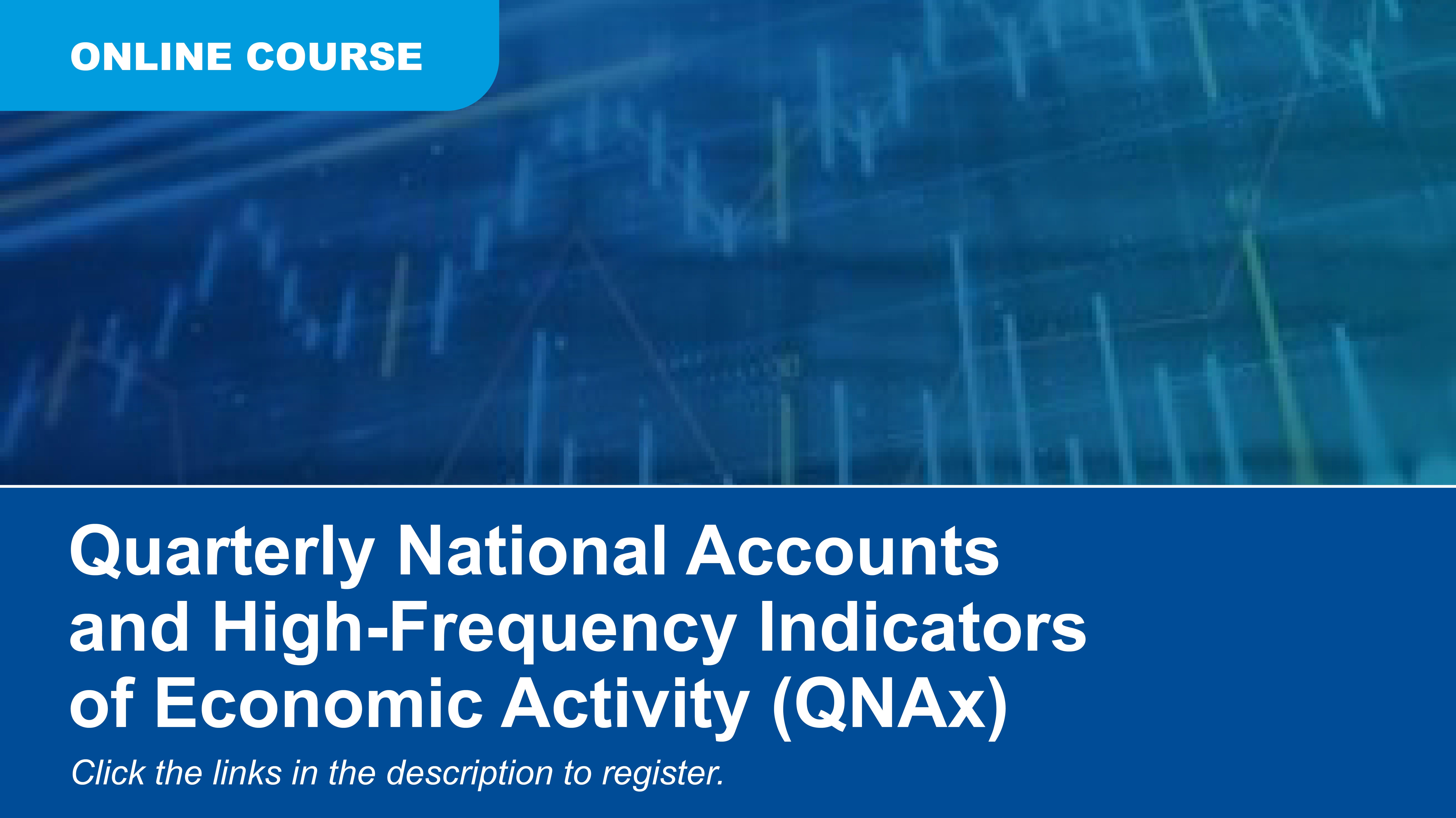 ONLINE COURSE

Quarterly National Accounts and High-Frequency Indicators of Economic Activity (QNAx)

Click the links in the description to register.